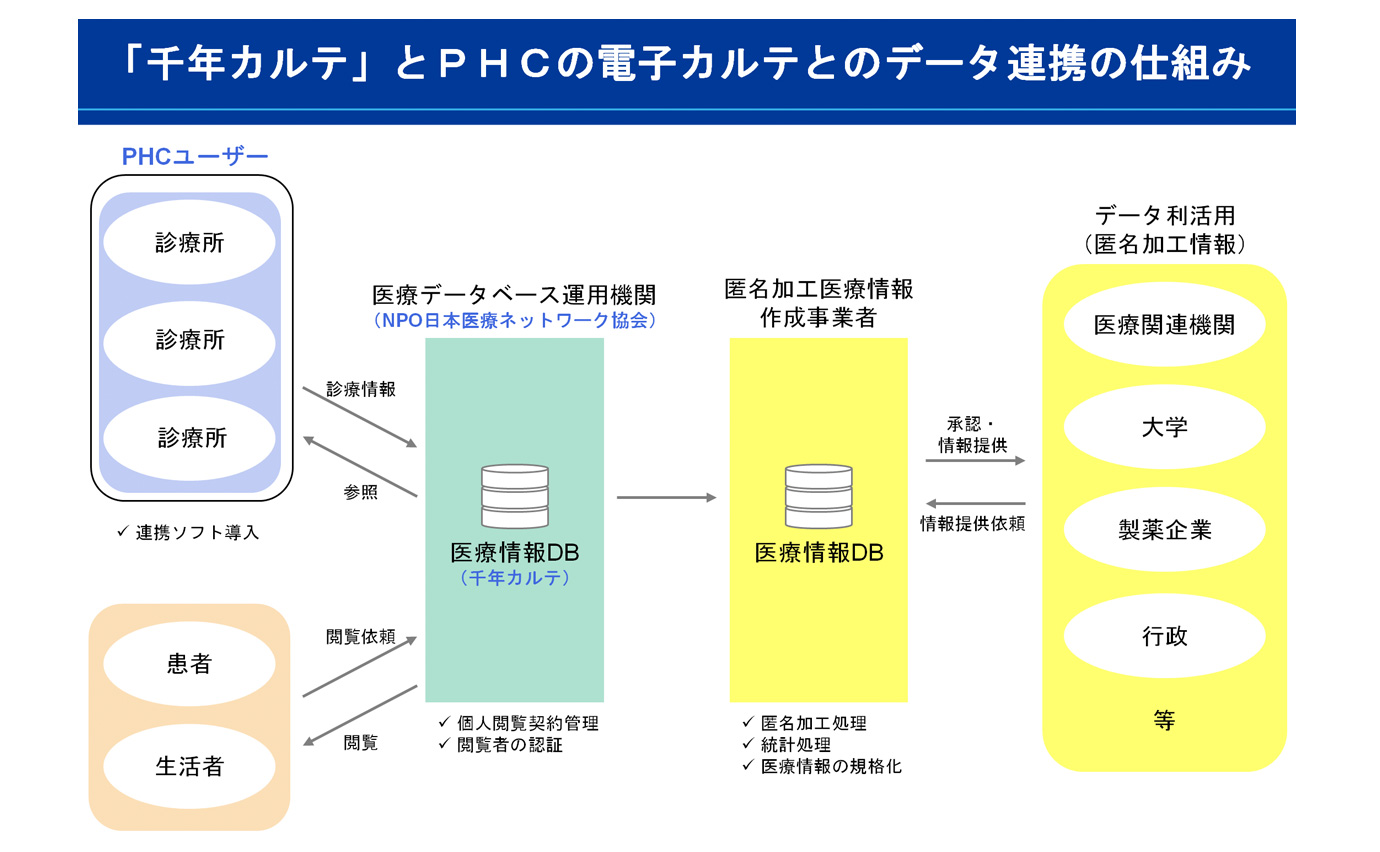 「千年カルテ」とＰＨＣの電子カルテとのデータ連携の仕組み

PHCユーザー

診療所

診療所

診療所

✓ 連携ソフト導入

患者

生活者

診療情報

参照

閲覧依頼

閲覧

医療データベース運用機関
（NPO日本医療ネットワーク協会）

医療情報DB
（千年カルテ）

✓ 個人閲覧契約管理
✓ 閲覧者の認証

匿名加工医療情報
作成事業者

医療情報DB

✓ 匿名加工処理
✓ 統計処理
✓ 医療情報の規格化

承認・
情報提供

情報提供依頼

データ利活用
（匿名加工情報）

医療関連機関

大学

製薬企業

行政

等